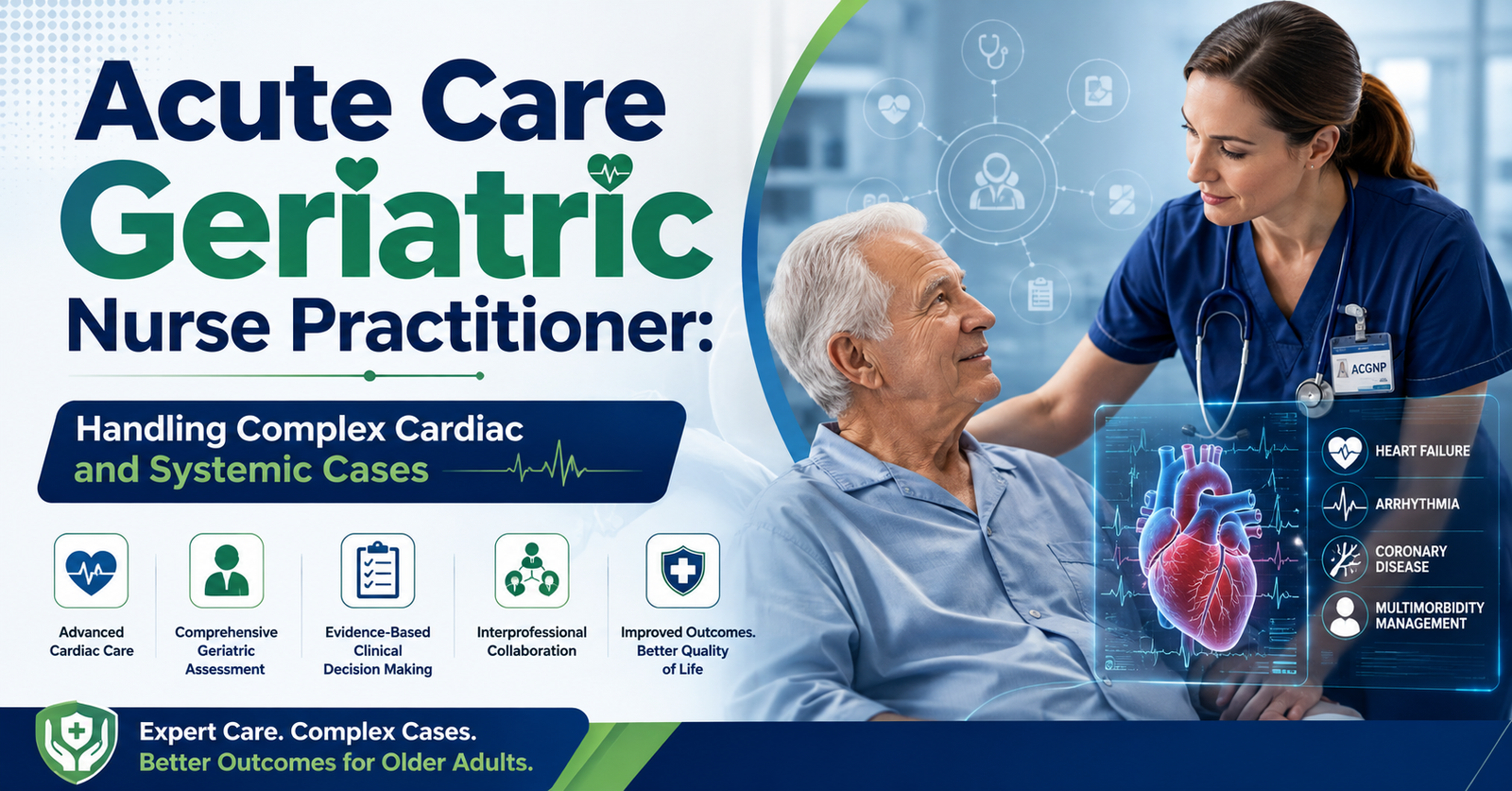 Acute Care
Geriatric
Nurse Practitioner:

Handling Complex Cardiac and Systemic Cases

Advanced Cardiac Care

Comprehensive Geriatric Assessment

Evidence-Based Clinical Decision Making

Interprofessional Collaboration

Improved Outcomes. Better Quality of Life

ACGNP

HEART FAILURE

ARRHYTHMIA

CORONARY DISEASE

MULTIMORBIDITY MANAGEMENT

Expert Care. Complex Cases.
Better Outcomes for Older Adults.